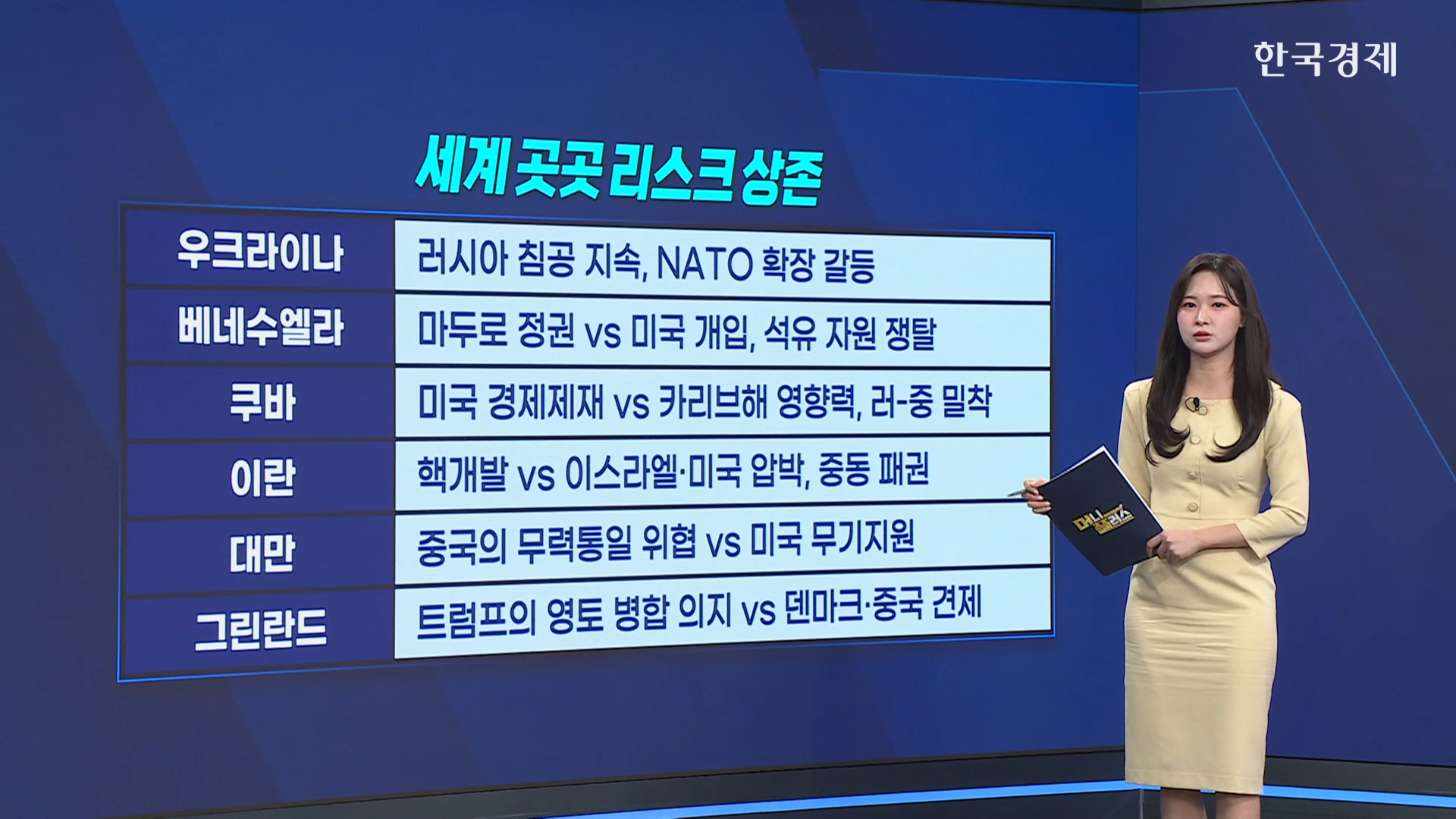 한국경제

세계 곳곳 리스크 상존

| 우크라이나 | 러시아 침공 지속, NATO 확장 갈등 |
|---|---|
| 베네수엘라 | 마두로 정권 vs 미국 개입, 석유 자원 쟁탈 |
| 쿠바 | 미국 경제제재 vs 카리브해 영향력, 러-중 밀착 |
| 이란 | 핵개발 vs 이스라엘·미국 압박, 중동 패권 |
| 대만 | 중국의 무력통일 위협 vs 미국 무기지원 |
| 그린란드 | 트럼프의 영토 병합 의지 vs 덴마크·중국 견제 |

머니 플러스